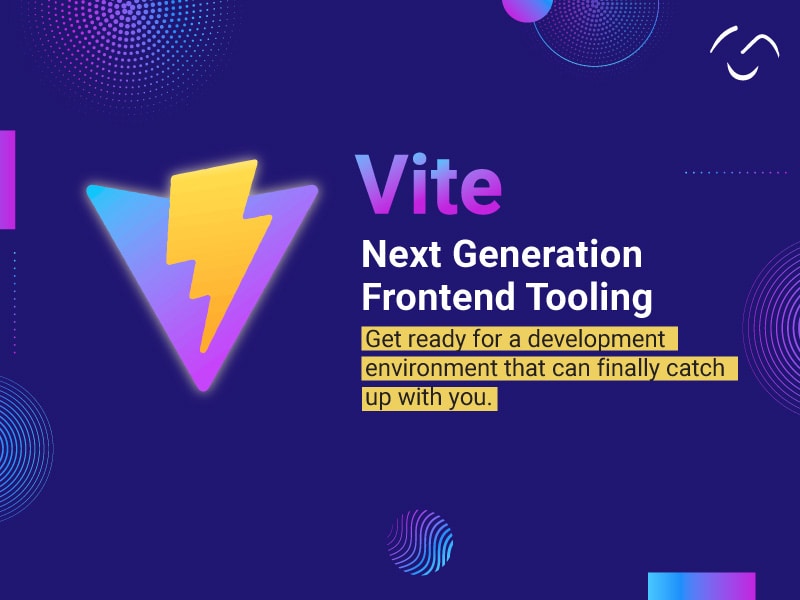 Vite

Next Generation Frontend Tooling

Get ready for a development environment that can finally catch up with you.